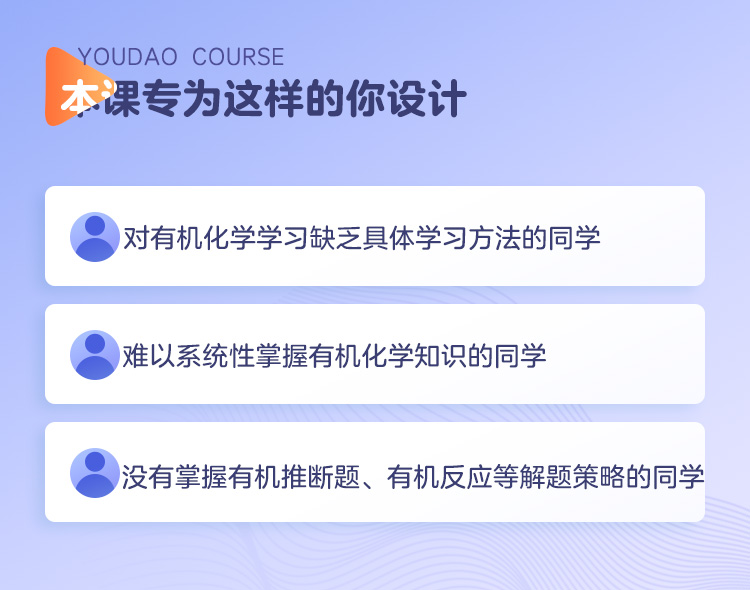 YOUDAO COURSE
本课专为这样的你设计

对有机化学学习缺乏具体学习方法的同学

难以系统性掌握有机化学知识的同学

没有掌握有机推断题、有机反应等解题策略的同学